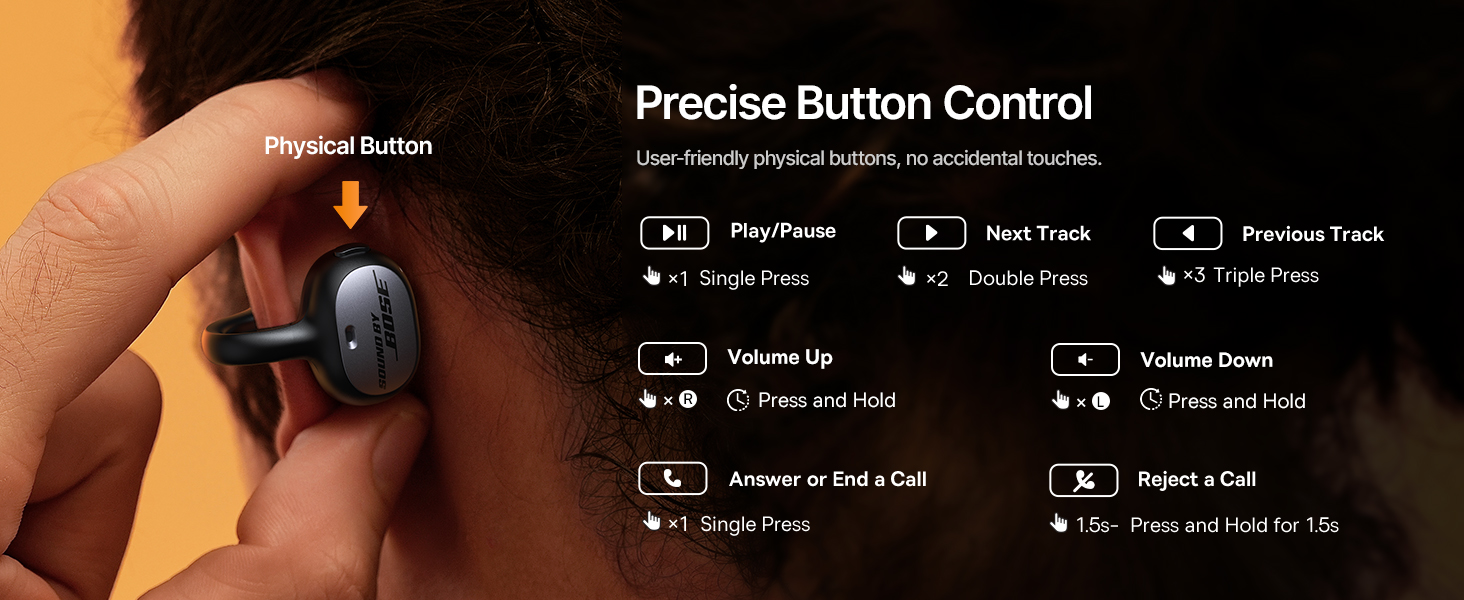 Physical Button

SOUND BY BOSE

Precise Button Control

User-friendly physical buttons, no accidental touches.

Play/Pause
×1 Single Press

Next Track
×2 Double Press

Previous Track
×3 Triple Press

Volume Up
× R Press and Hold

Volume Down
× L Press and Hold

Answer or End a Call
×1 Single Press

Reject a Call
1.5s- Press and Hold for 1.5s